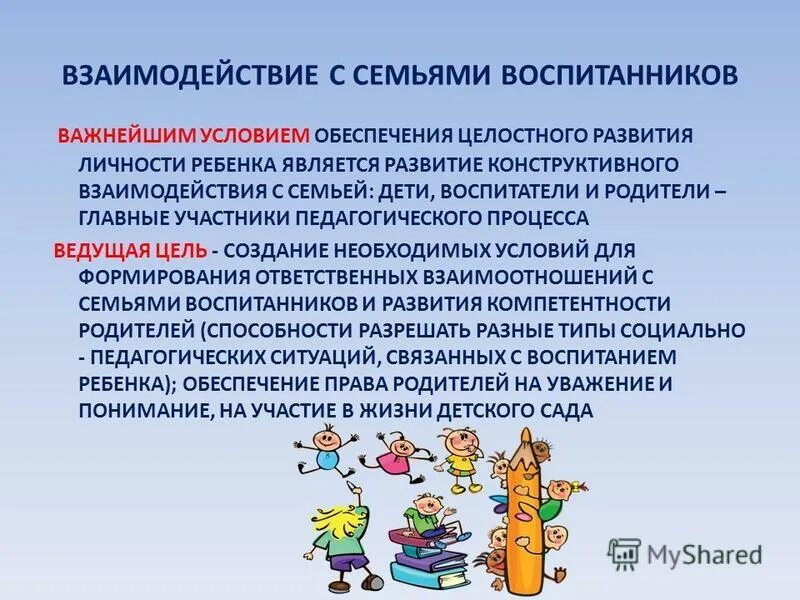 ВЗАИМОДЕЙСТВИЕ С СЕМЬЯМИ ВОСПИТАННИКОВ

ВАЖНЕЙШИМ УСЛОВИЕМ ОБЕСПЕЧЕНИЯ ЦЕЛОСТНОГО РАЗВИТИЯ ЛИЧНОСТИ РЕБЕНКА ЯВЛЯЕТСЯ РАЗВИТИЕ КОНСТРУКТИВНОГО ВЗАИМОДЕЙСТВИЯ С СЕМЬЕЙ: ДЕТИ, ВОСПИТАТЕЛИ И РОДИТЕЛИ – ГЛАВНЫЕ УЧАСТНИКИ ПЕДАГОГИЧЕСКОГО ПРОЦЕССА

ВЕДУЩАЯ ЦЕЛЬ - СОЗДАНИЕ НЕОБХОДИМЫХ УСЛОВИЙ ДЛЯ ФОРМИРОВАНИЯ ОТВЕТСТВЕННЫХ ВЗАИМООТНОШЕНИЙ С СЕМЬЯМИ ВОСПИТАННИКОВ И РАЗВИТИЯ КОМПЕТЕНТНОСТИ РОДИТЕЛЕЙ (СПОСОБНОСТИ РАЗРЕШАТЬ РАЗНЫЕ ТИПЫ СОЦИАЛЬНО - ПЕДАГОГИЧЕСКИХ СИТУАЦИЙ, СВЯЗАННЫХ С ВОСПИТАНИЕМ РЕБЕНКА); ОБЕСПЕЧЕНИЕ ПРАВА РОДИТЕЛЕЙ НА УВАЖЕНИЕ И ПОНИМАНИЕ, НА УЧАСТИЕ В ЖИЗНИ ДЕТСКОГО САДА

MyShared